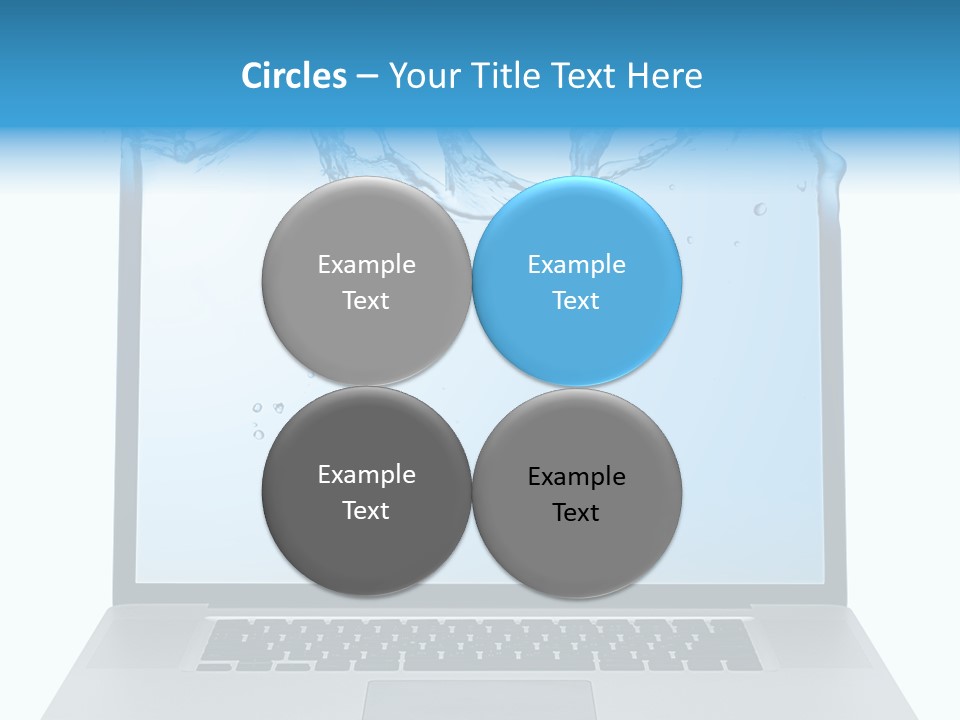 Circles – Your Title Text Here

Example Text

Example Text

Example Text

Example Text